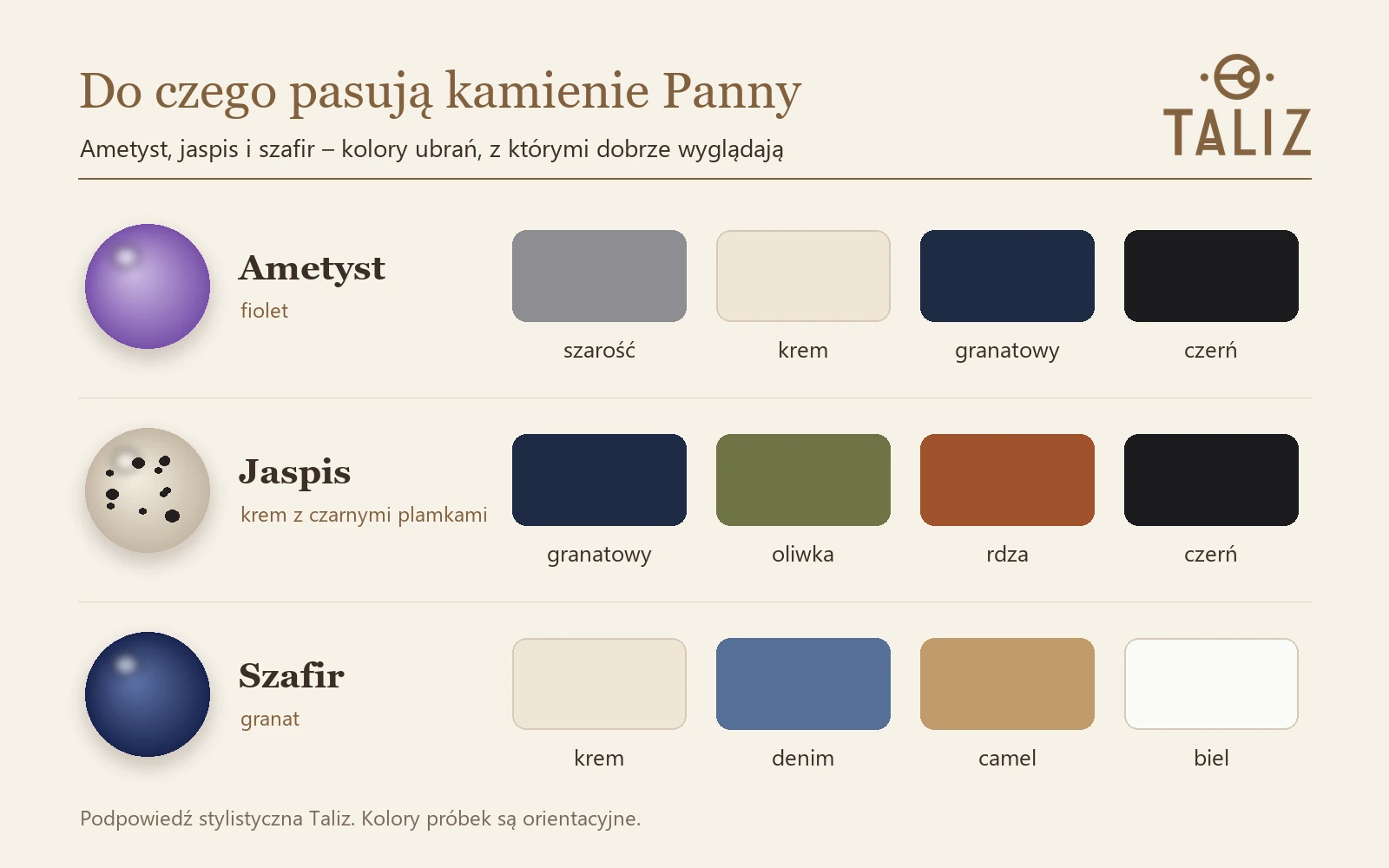 Do czego pasują kamienie Panny

Ametyst, jaspis i szafir – kolory ubrań, z którymi dobrze wyglądają

TALIZ

Ametyst
fiolet

szarość
krem
granatowy
czerń

Jaspis
krem z czarnymi plamkami

granatowy
oliwka
rdza
czerń

Szafir
granat

krem
denim
camel
biel

Podpowiedź stylistyczna Taliz. Kolory próbek są orientacyjne.